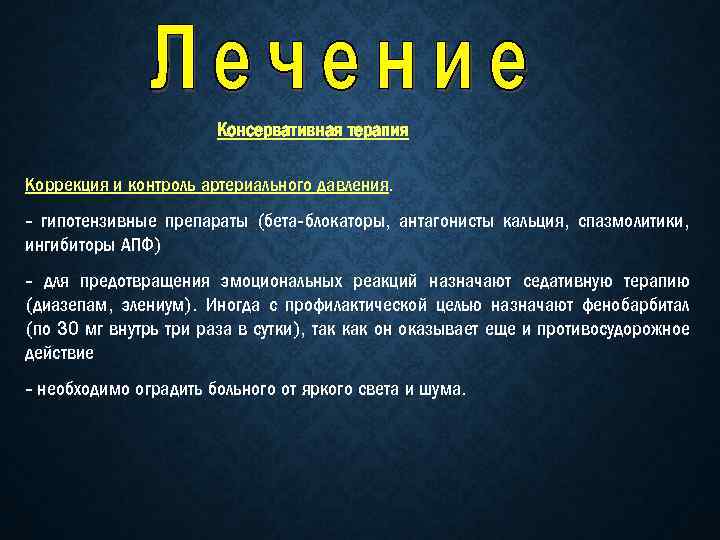 Лечение

Консервативная терапия

Коррекция и контроль артериального давления.

- гипотензивные препараты (бета-блокаторы, антагонисты кальция, спазмолитики, ингибиторы АПФ)

- для предотвращения эмоциональных реакций назначают седативную терапию (диазепам, элениум). Иногда с профилактической целью назначают фенобарбитал (по 30 мг внутрь три раза в сутки), так как он оказывает еще и противосудорожное действие

- необходимо оградить больного от яркого света и шума.